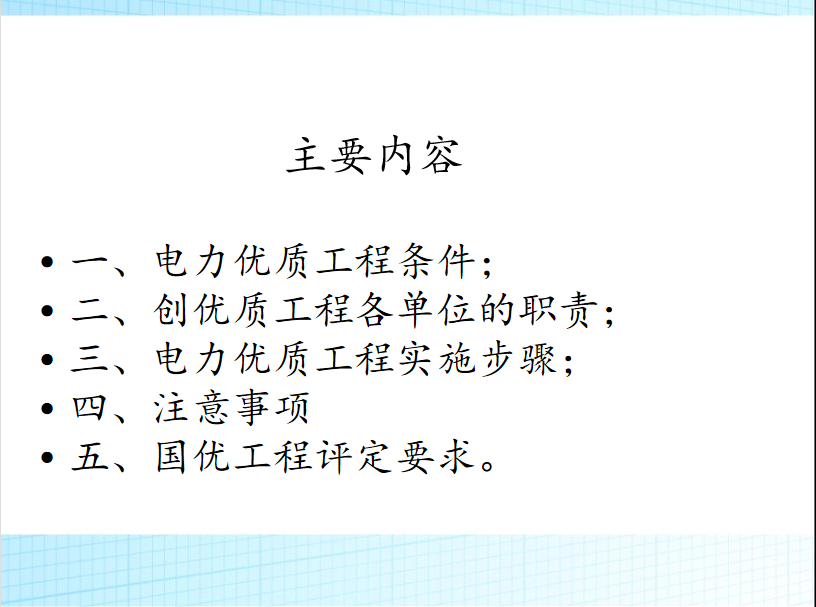 主要内容

• 一、电力优质工程条件；
• 二、创优质工程各单位的职责；
• 三、电力优质工程实施步骤；
• 四、注意事项
• 五、国优工程评定要求。